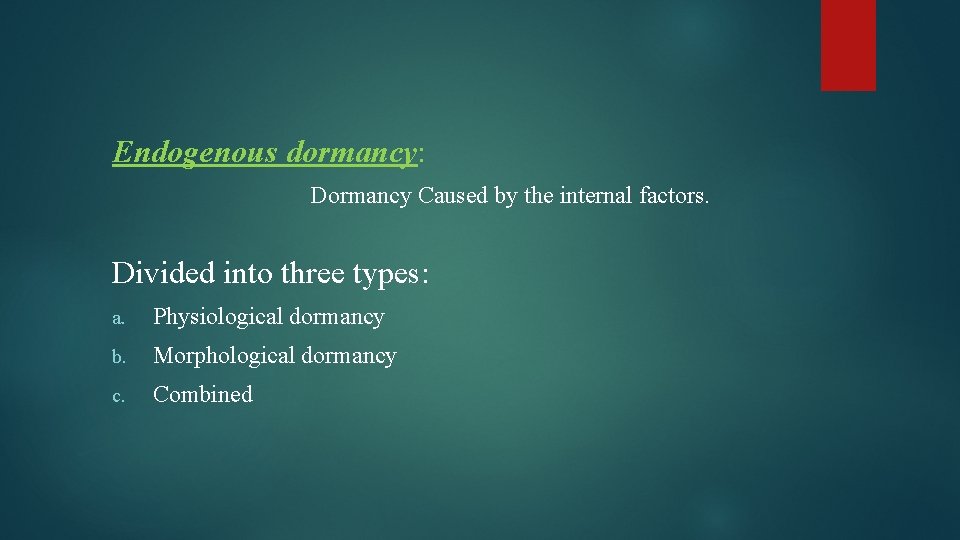 Endogenous dormancy:

Dormancy Caused by the internal factors.

Divided into three types:

a. Physiological dormancy

b. Morphological dormancy

c. Combined